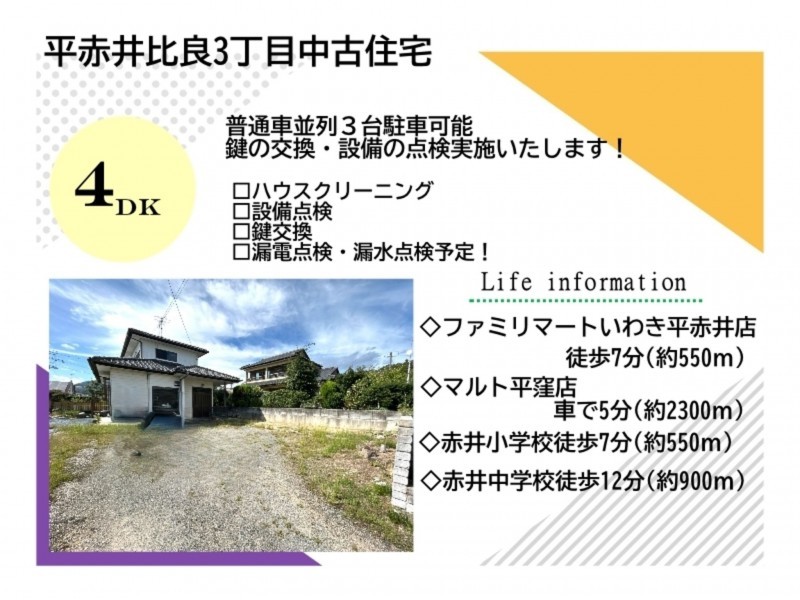 平赤井比良3丁目中古住宅

4DK

普通車並列３台駐車可能
鍵の交換・設備の点検実施いたします！

□ハウスクリーニング
□設備点検
□鍵交換
□漏電点検・漏水点検予定！

Life information

◇ファミリマートいわき平赤井店
徒歩7分（約550m）
◇マルト平窪店
車で5分（約2300m）
◇赤井小学校徒歩7分（約550m）
◇赤井中学校徒歩12分（約900m）